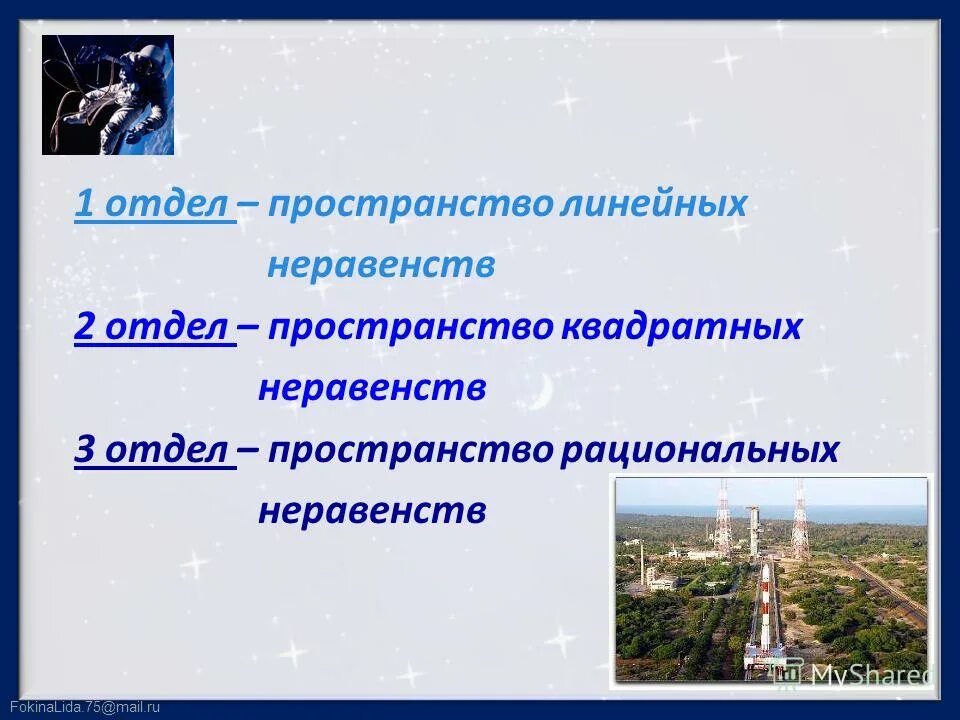 1 отдел – пространство линейных неравенств

2 отдел – пространство квадратных неравенств

3 отдел – пространство рациональных неравенств

MyShared

FokinaLida.75@mail.ru